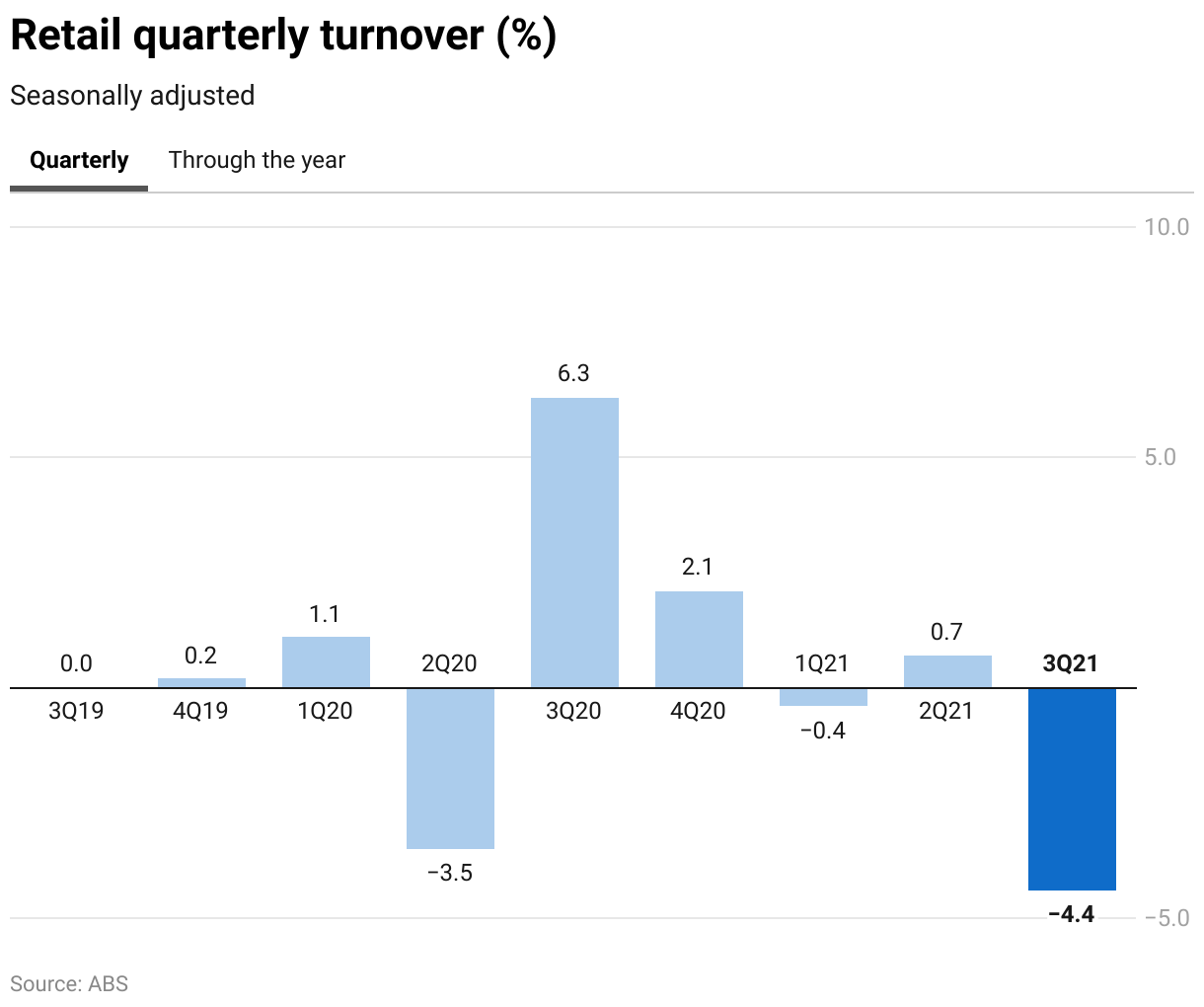 Retail quarterly turnover (%)

Seasonally adjusted

Quarterly   Through the year

10.0
5.0
−5.0

0.0
3Q19

0.2
4Q19

1.1
1Q20

2Q20
−3.5

6.3
3Q20

2.1
4Q20

1Q21
−0.4

0.7
2Q21

3Q21
−4.4

Source: ABS